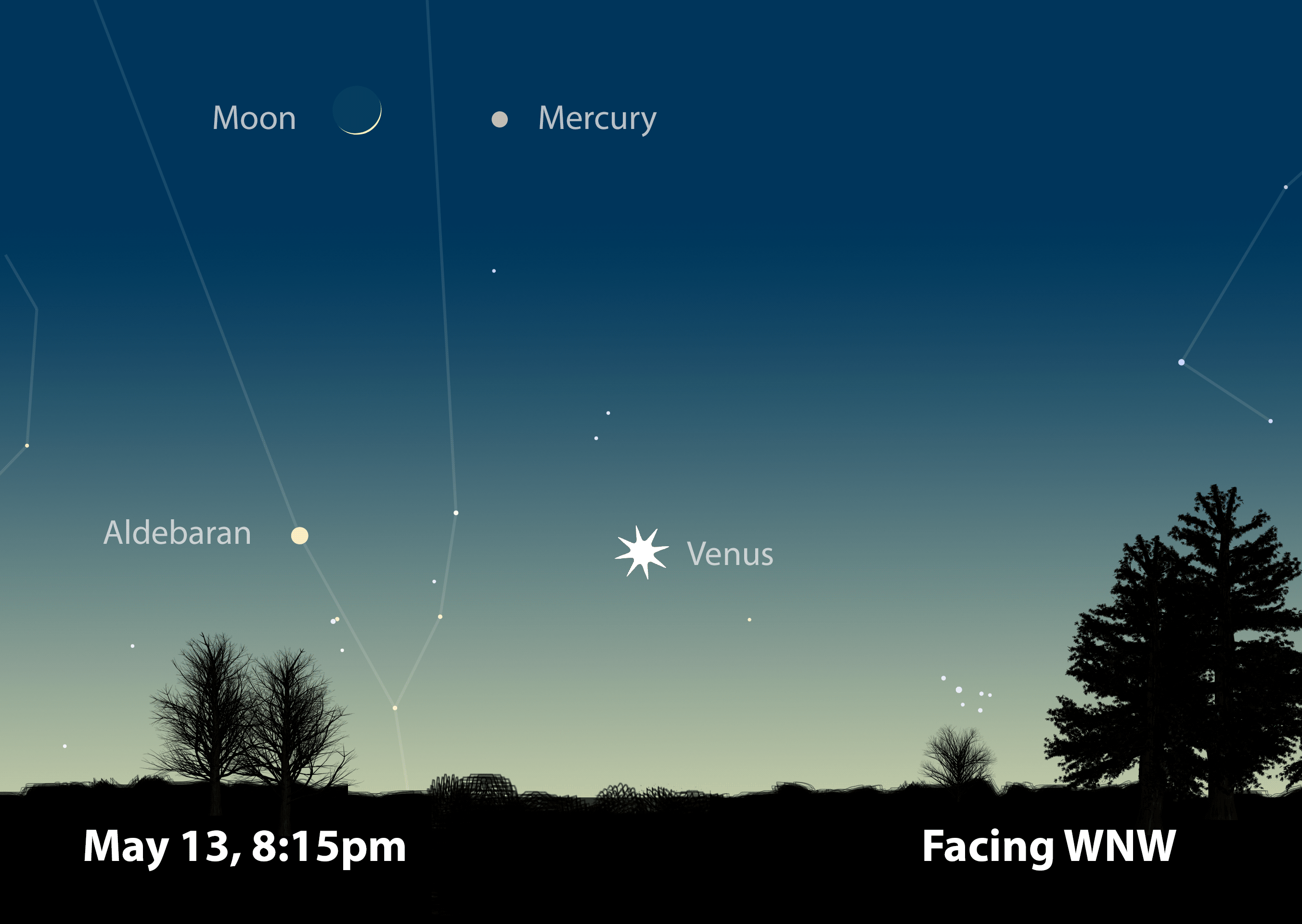 Moon

Mercury

Aldebaran

Venus

May 13, 8:15pm

Facing WNW